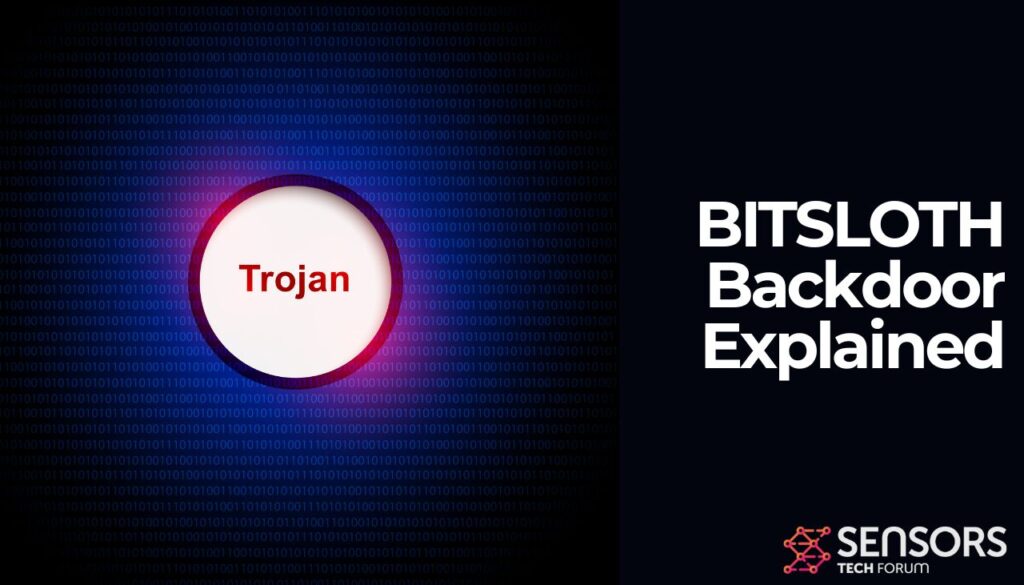 Trojan

BITSLOTH Backdoor Explained

SENSORS
TECH FORUM